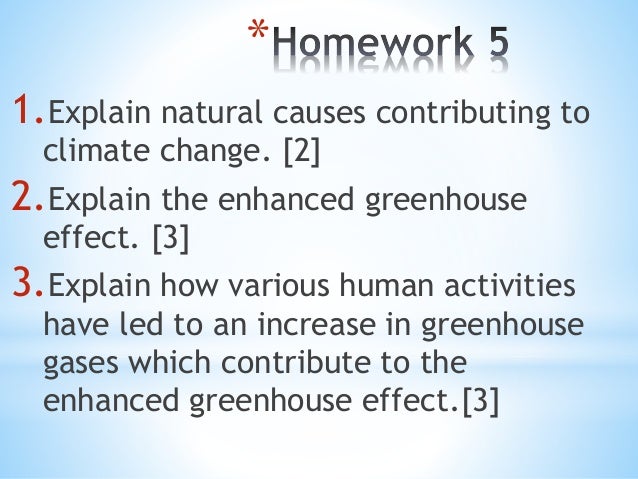 *Homework 5

1. Explain natural causes contributing to climate change. [2]

2. Explain the enhanced greenhouse effect. [3]

3. Explain how various human activities have led to an increase in greenhouse gases which contribute to the enhanced greenhouse effect.[3]